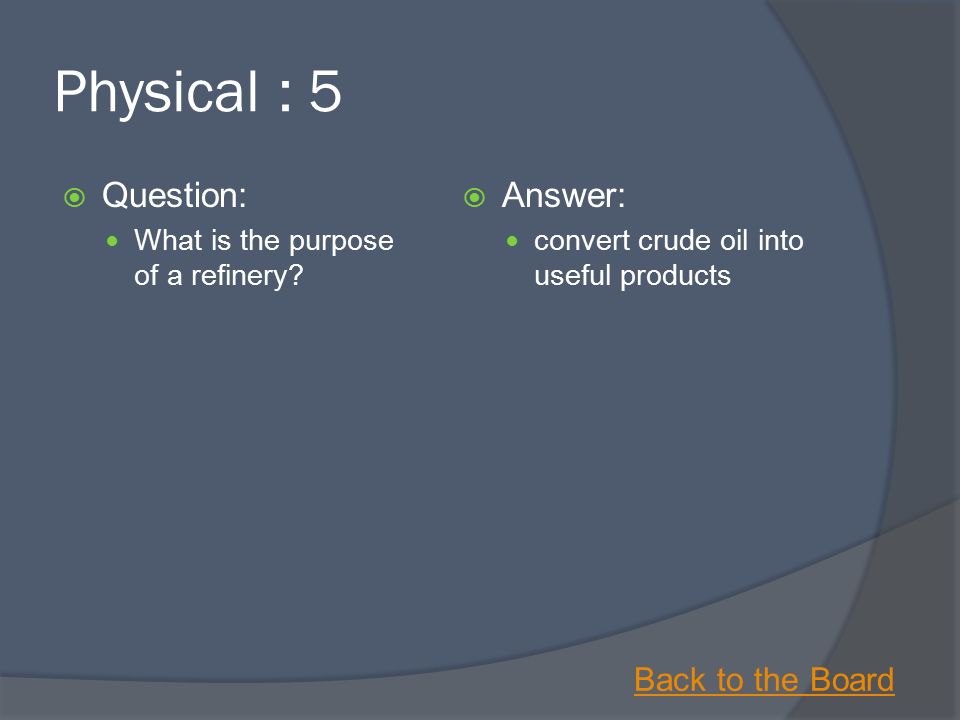 Physical : 5

Question:

What is the purpose of a refinery?

Answer:

convert crude oil into useful products

Back to the Board